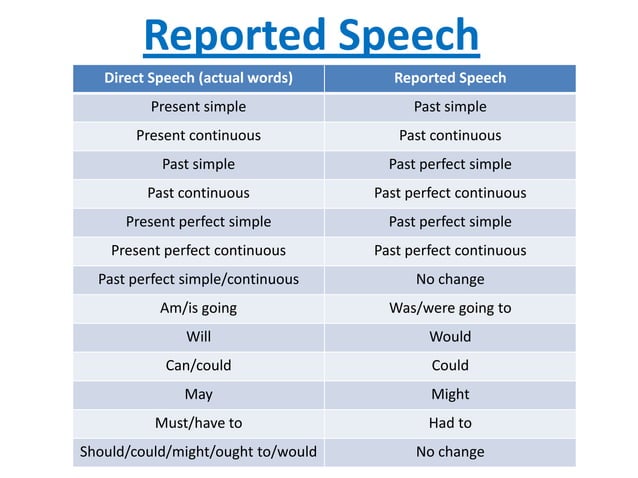 Reported Speech

| Direct Speech (actual words) | Reported Speech |
|---|---|
| Present simple | Past simple |
| Present continuous | Past continuous |
| Past simple | Past perfect simple |
| Past continuous | Past perfect continuous |
| Present perfect simple | Past perfect simple |
| Present perfect continuous | Past perfect continuous |
| Past perfect simple/continuous | No change |
| Am/is going | Was/were going to |
| Will | Would |
| Can/could | Could |
| May | Might |
| Must/have to | Had to |
| Should/could/might/ought to/would | No change |